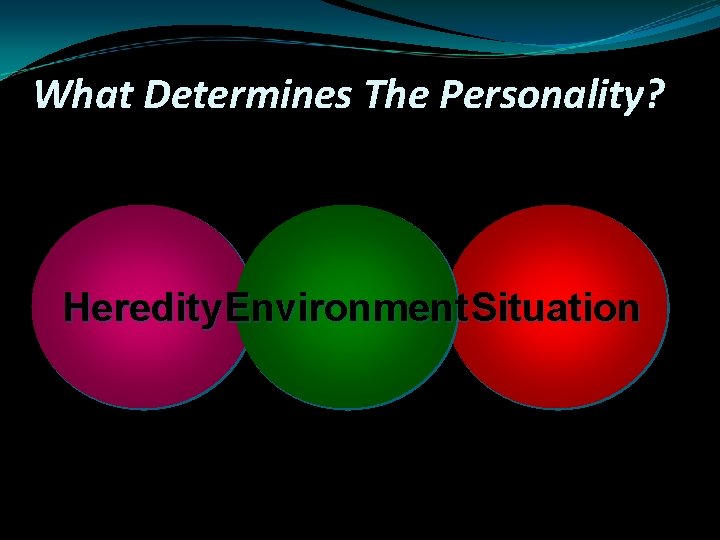 What Determines The Personality?

Heredity

Environment

Situation